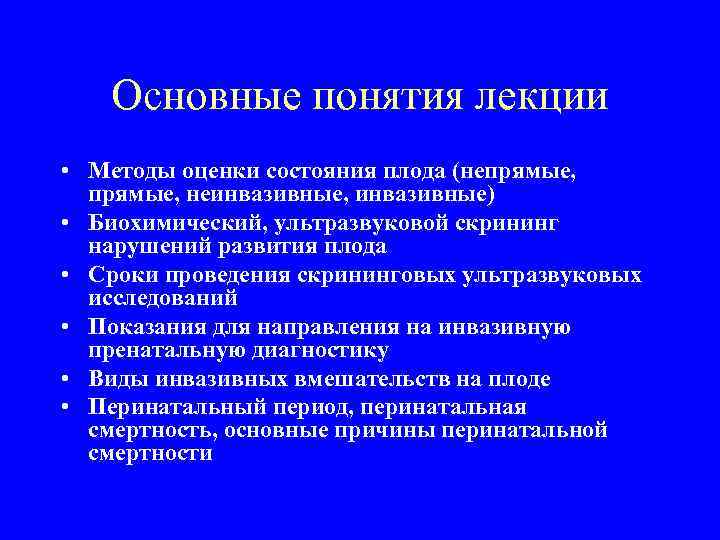 Основные понятия лекции

• Методы оценки состояния плода (непрямые, прямые, неинвазивные, инвазивные)
• Биохимический, ультразвуковой скрининг нарушений развития плода
• Сроки проведения скрининговых ультразвуковых исследований
• Показания для направления на инвазивную пренатальную диагностику
• Виды инвазивных вмешательств на плоде
• Перинатальный период, перинатальная смертность, основные причины перинатальной смертности